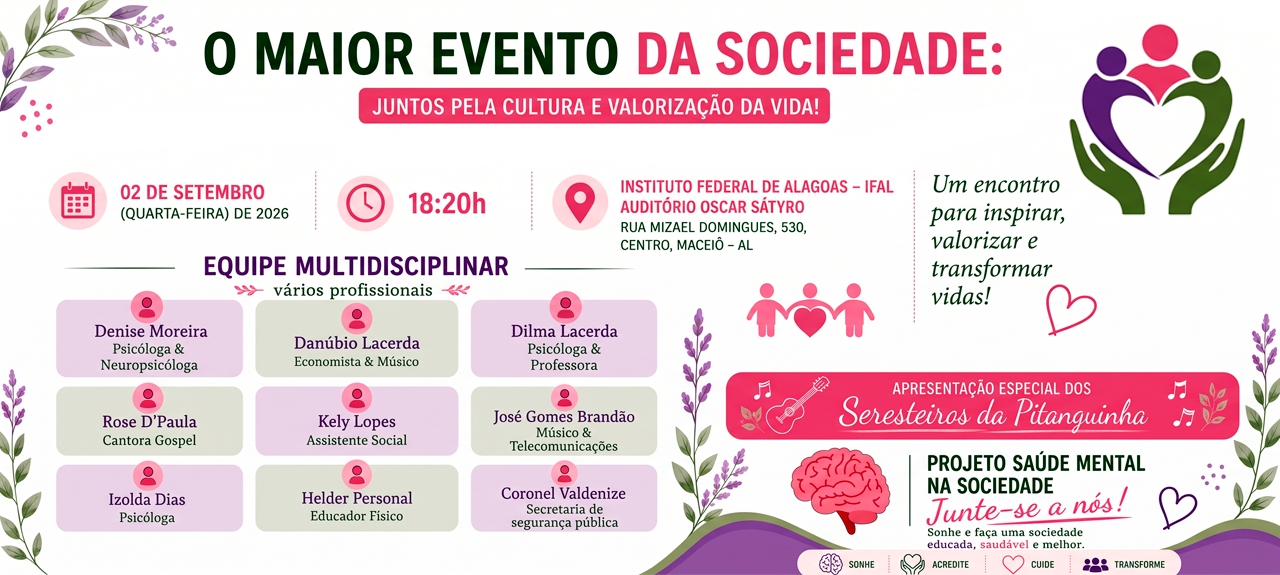 O MAIOR EVENTO DA SOCIEDADE:

JUNTOS PELA CULTURA E VALORIZAÇÃO DA VIDA!

02 DE SETEMBRO (QUARTA-FEIRA) DE 2026

18:20h

INSTITUTO FEDERAL DE ALAGOAS – IFAL
AUDITÓRIO OSCAR SÁTYRO
RUA MIZAEL DOMINGUES, 530, CENTRO, MACEIÓ – AL

Um encontro para inspirar, valorizar e transformar vidas!

EQUIPE MULTIDISCIPLINAR
vários profissionais

Denise Moreira
Psicóloga & Neuropsicóloga

Danúbio Lacerda
Economista & Músico

Dilma Lacerda
Psicóloga & Professora

Rose D'Paula
Cantora Gospel

Kely Lopes
Assistente Social

José Gomes Brandão
Músico & Telecomunicações

Izolda Dias
Psicóloga

Helder Personal
Educador Físico

Coronel Valdenize
Secretaria de segurança pública

APRESENTAÇÃO ESPECIAL DOS
Seresteiros da Pitanguinha

PROJETO SAÚDE MENTAL NA SOCIEDADE
Junte-se a nós!
Sonhe e faça uma sociedade educada, saudável e melhor.

SONHE ACREDITE CUIDE TRANSFORME